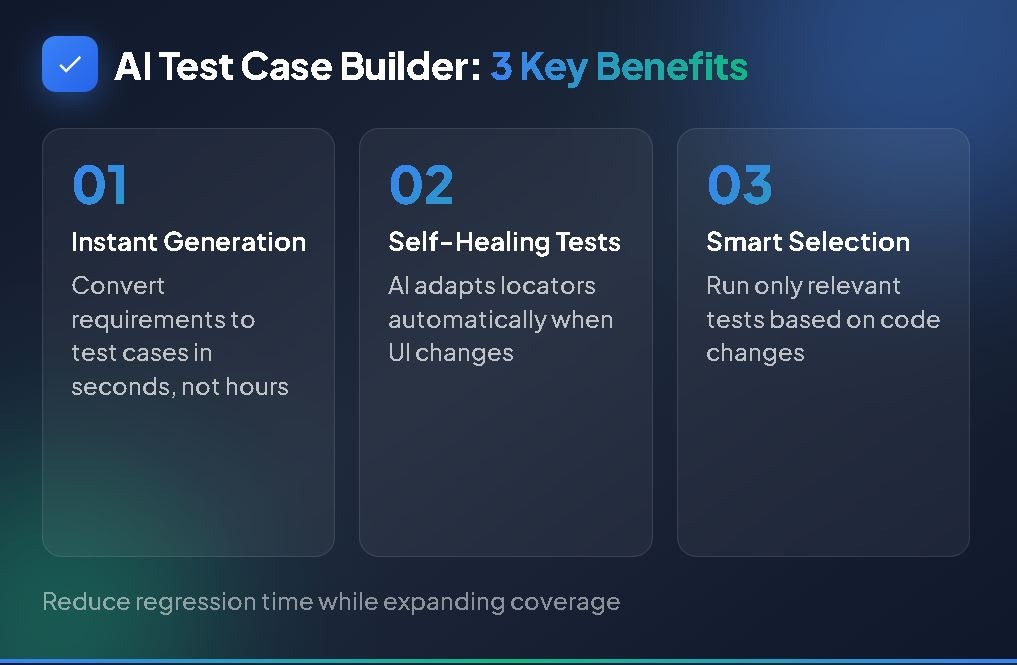 AI Test Case Builder: 3 Key Benefits

01
Instant Generation
Convert requirements to test cases in seconds, not hours

02
Self-Healing Tests
AI adapts locators automatically when UI changes

03
Smart Selection
Run only relevant tests based on code changes

Reduce regression time while expanding coverage